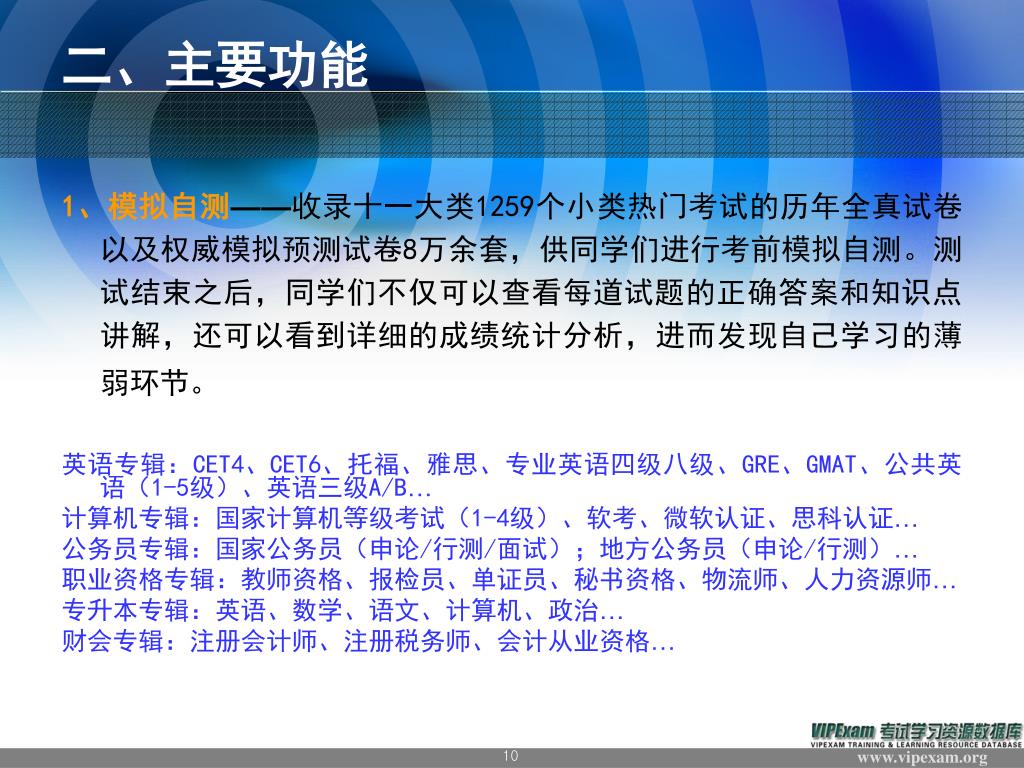 二、主要功能

1、模拟自测——收录十一大类1259个小类热门考试的历年全真试卷以及权威模拟预测试卷8万余套，供同学们进行考前模拟自测。测试结束之后，同学们不仅可以查看每道试题的正确答案和知识点讲解，还可以看到详细的成绩统计分析，进而发现自己学习的薄弱环节。

英语专辑：CET4、CET6、托福、雅思、专业英语四级八级、GRE、GMAT、公共英语（1-5级）、英语三级A/B...
计算机专辑：国家计算机等级考试（1-4级）、软考、微软认证、思科认证...
公务员专辑：国家公务员（申论/行测/面试）；地方公务员（申论/行测）...
职业资格专辑：教师资格、报检员、单证员、秘书资格、物流师、人力资源师...
专升本专辑：英语、数学、语文、计算机、政治...
财会专辑：注册会计师、注册税务师、会计从业资格...

10

VIPExam 考试学习资源数据库
VIPEXAM TRAINING & LEARNING RESOURCE DATABASE
www.vipexam.org